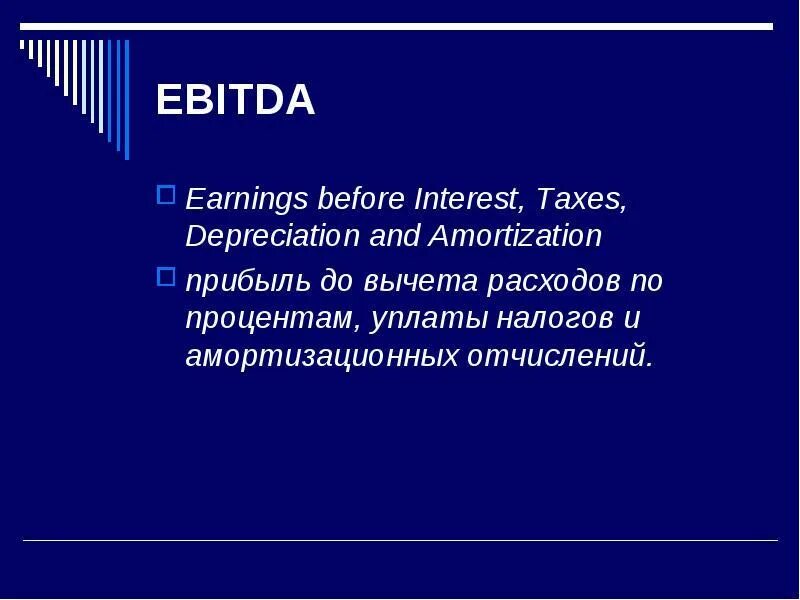 EBITDA

Earnings before Interest, Taxes, Depreciation and Amortization

прибыль до вычета расходов по процентам, уплаты налогов и амортизационных отчислений.